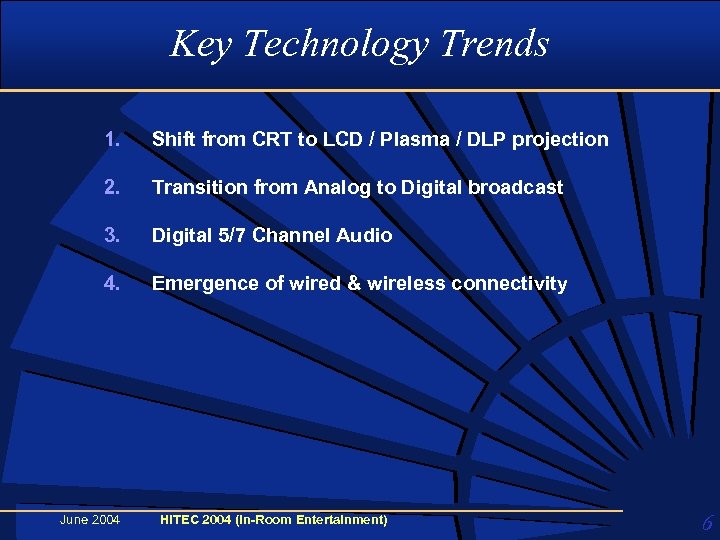 Key Technology Trends

1. Shift from CRT to LCD / Plasma / DLP projection

2. Transition from Analog to Digital broadcast

3. Digital 5/7 Channel Audio

4. Emergence of wired & wireless connectivity

June 2004 HITEC 2004 (In-Room Entertainment) 6